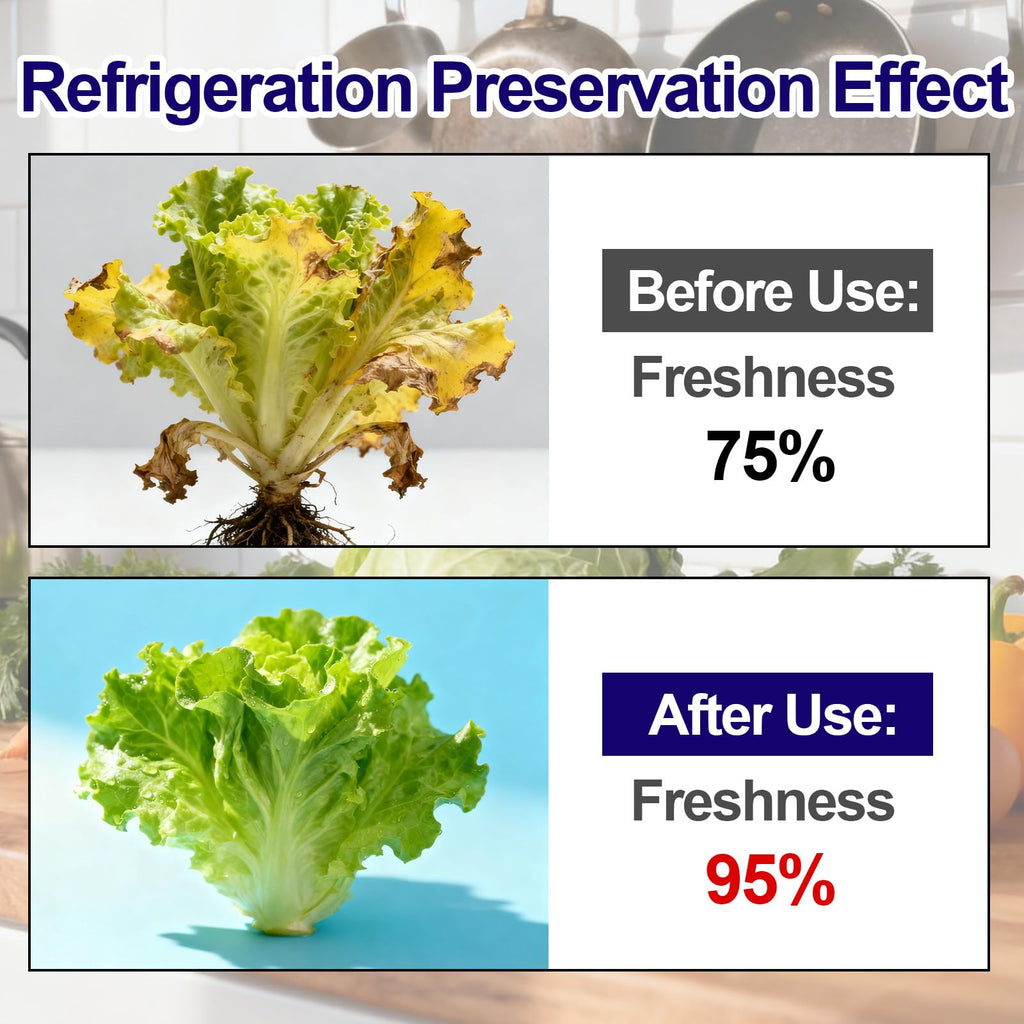 Refrigeration Preservation Effect

Before Use:
Freshness
75%

After Use:
Freshness
95%